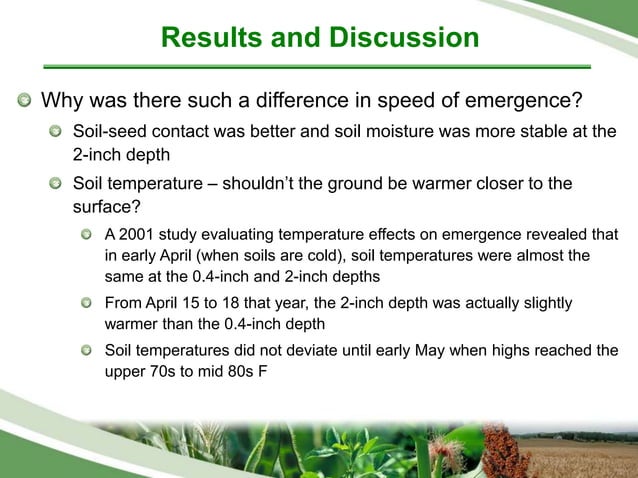 Results and Discussion

Why was there such a difference in speed of emergence?

Soil-seed contact was better and soil moisture was more stable at the 2-inch depth

Soil temperature – shouldn't the ground be warmer closer to the surface?

A 2001 study evaluating temperature effects on emergence revealed that in early April (when soils are cold), soil temperatures were almost the same at the 0.4-inch and 2-inch depths

From April 15 to 18 that year, the 2-inch depth was actually slightly warmer than the 0.4-inch depth

Soil temperatures did not deviate until early May when highs reached the upper 70s to mid 80s F